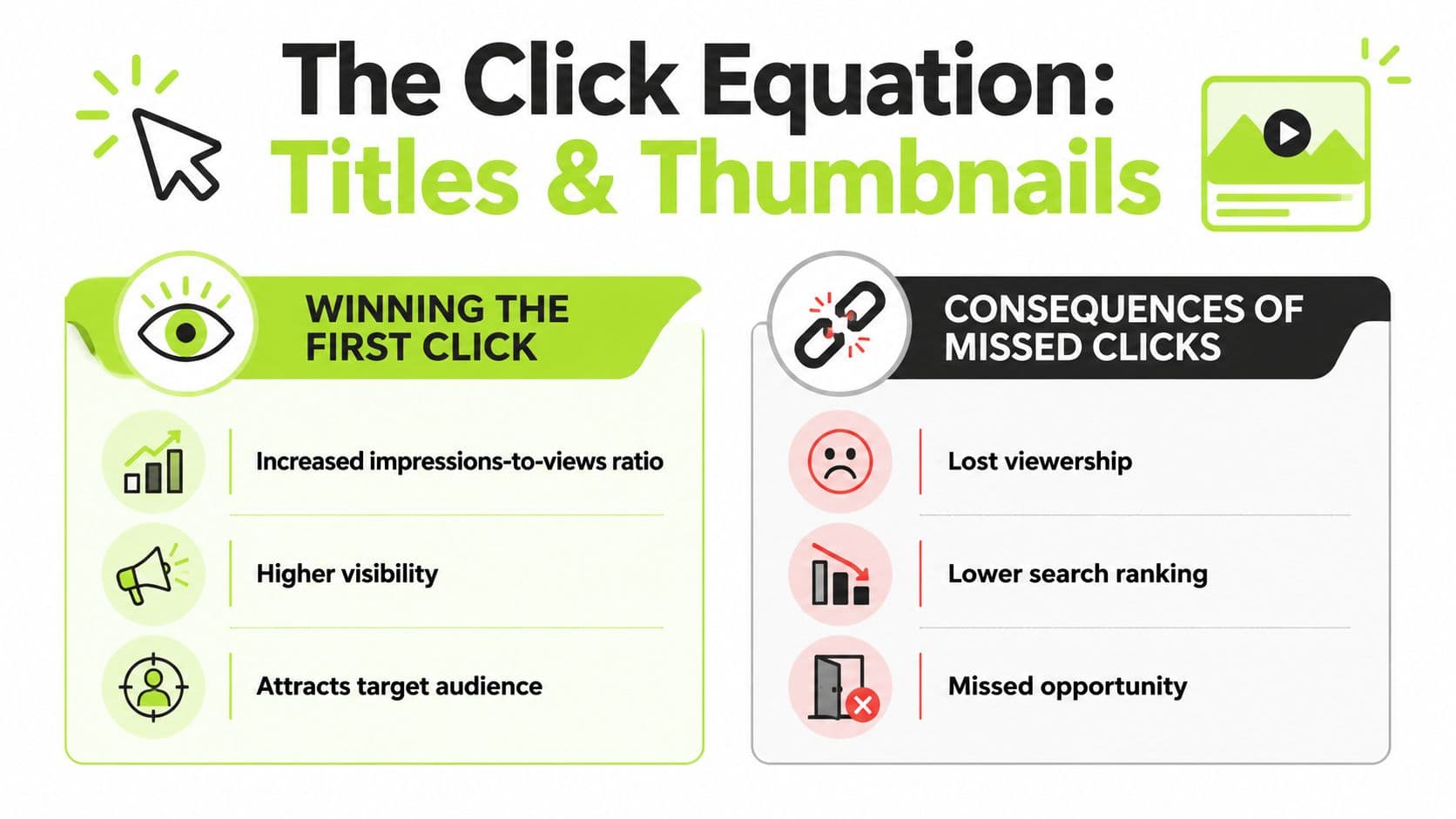 The Click Equation:
Titles & Thumbnails

WINNING THE FIRST CLICK

Increased impressions-to-views ratio

Higher visibility

Attracts target audience

CONSEQUENCES OF MISSED CLICKS

Lost viewership

Lower search ranking

Missed opportunity